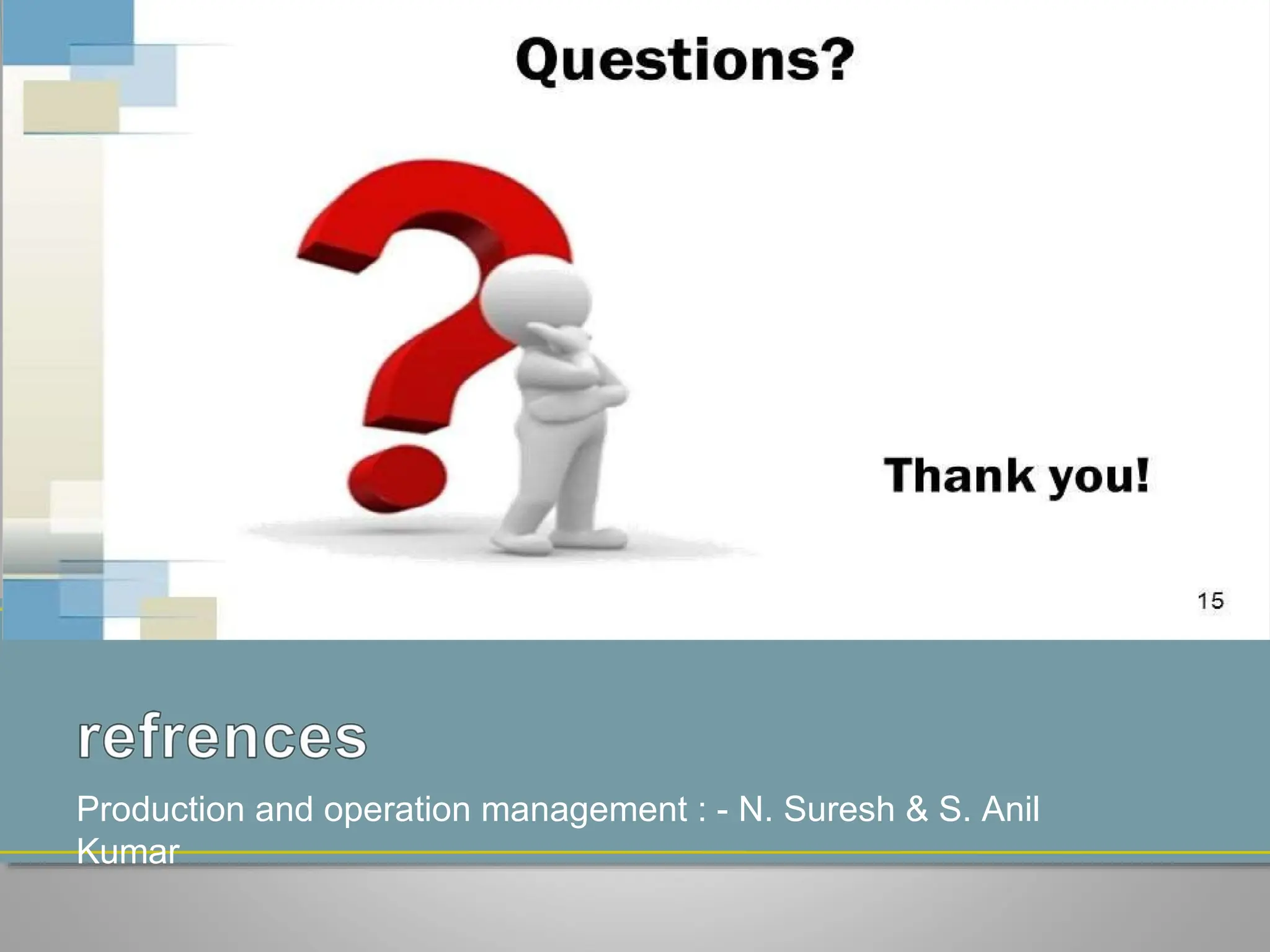 Questions?

Thank you!

15

refrences

Production and operation management : - N. Suresh & S. Anil Kumar